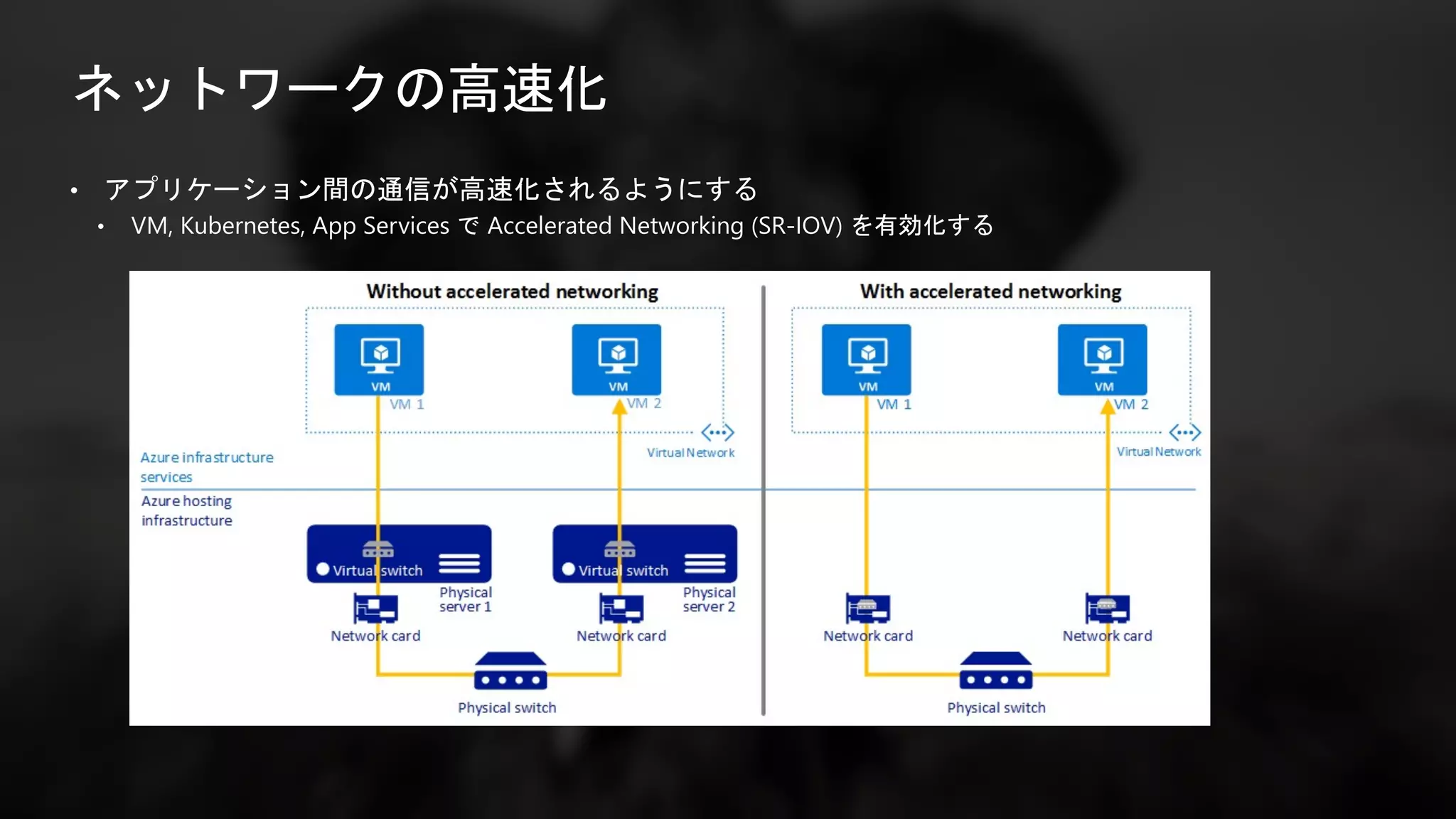 ネットワークの高速化

• アプリケーション間の通信が高速化されるようにする
  • VM, Kubernetes, App Services で Accelerated Networking (SR-IOV) を有効化する

Without accelerated networking

VM
VM 1

VM
VM 2

Virtual Network

Azure infrastructure services

Azure hosting infrastructure

Virtual switch
Physical server 1
Network card

Virtual switch
Physical server 2
Network card

Physical switch

With accelerated networking

VM
VM 1

VM
VM 2

Virtual Network

Network card

Network card

Physical switch